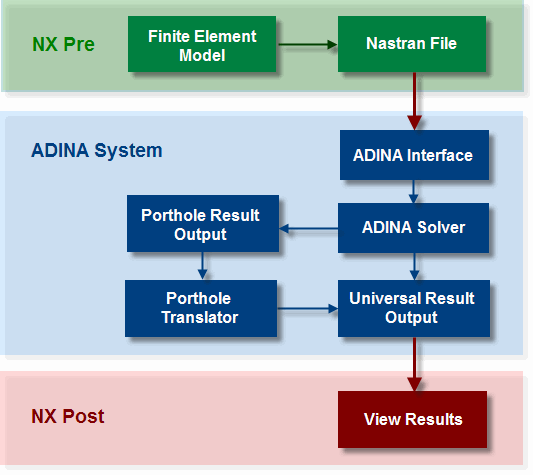 NX Pre

Finite Element Model

Nastran File

ADINA System

ADINA Interface

Porthole Result Output

ADINA Solver

Porthole Translator

Universal Result Output

NX Post

View Results